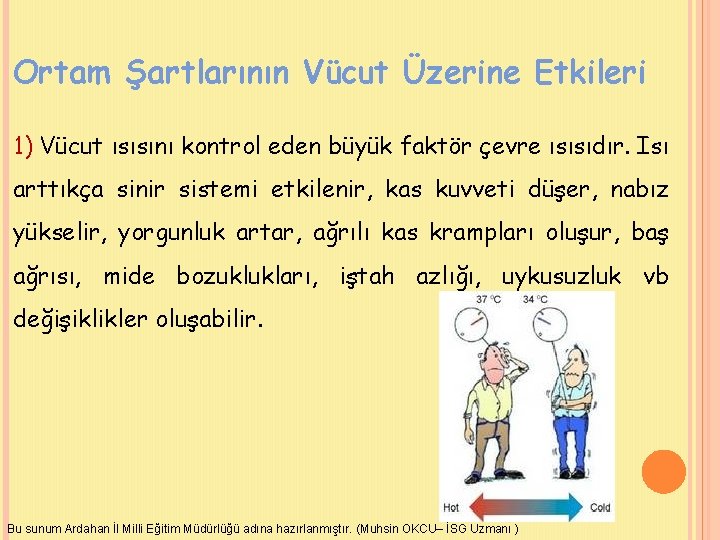 Ortam Şartlarının Vücut Üzerine Etkileri

1) Vücut ısısını kontrol eden büyük faktör çevre ısısıdır. Isı arttıkça sinir sistemi etkilenir, kas kuvveti düşer, nabız yükselir, yorgunluk artar, ağrılı kas krampları oluşur, baş ağrısı, mide bozuklukları, iştah azlığı, uykusuzluk vb değişiklikler oluşabilir.

37 °C
34 °C
Hot
Cold

Bu sunum Ardahan İl Milli Eğitim Müdürlüğü adına hazırlanmıştır. (Muhsin OKCU– İSG Uzmanı )